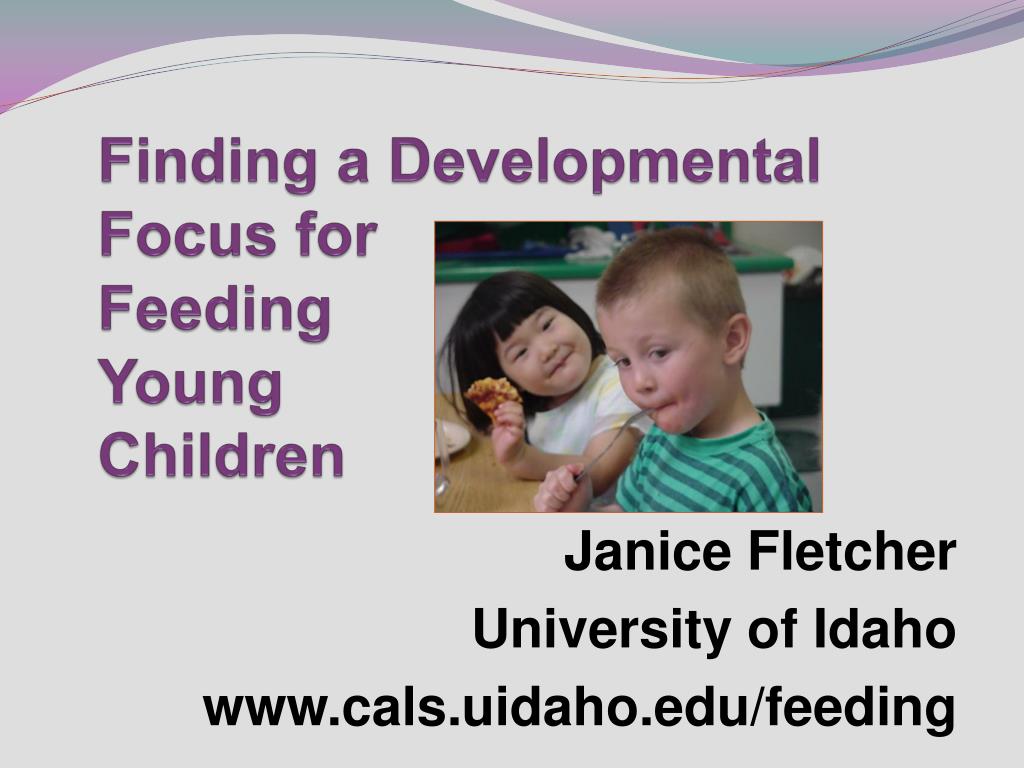 Finding a Developmental Focus for Feeding Young Children

Janice Fletcher
University of Idaho
www.cals.uidaho.edu/feeding